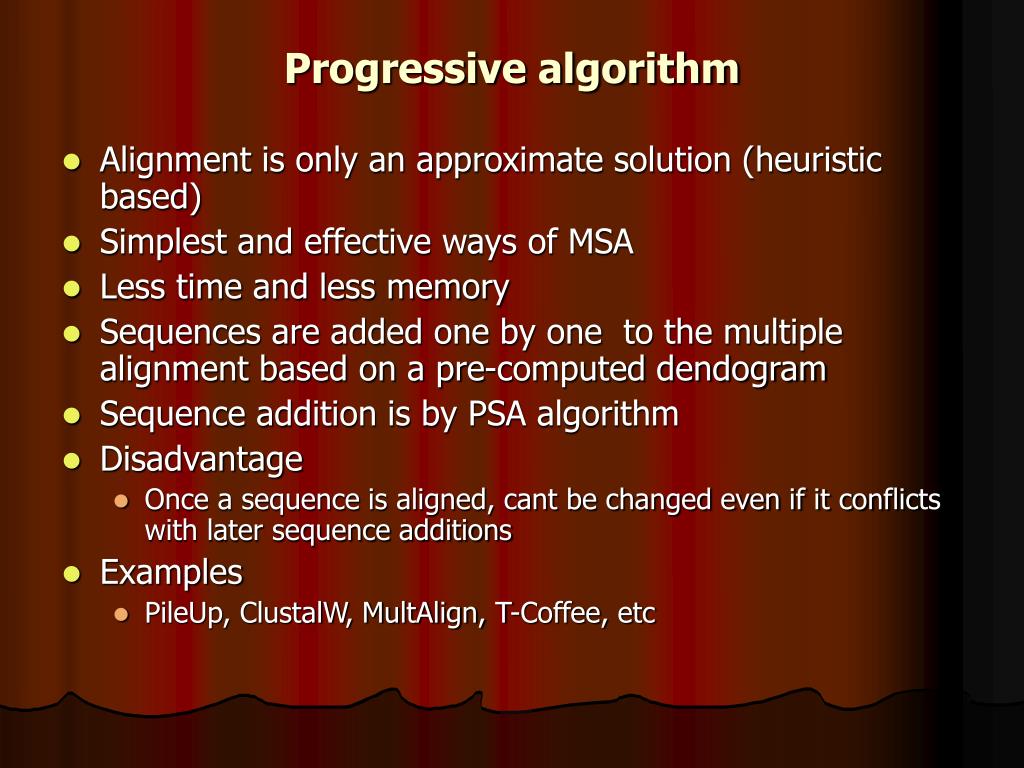 Progressive algorithm

- Alignment is only an approximate solution (heuristic based)
- Simplest and effective ways of MSA
- Less time and less memory
- Sequences are added one by one to the multiple alignment based on a pre-computed dendogram
- Sequence addition is by PSA algorithm
- Disadvantage
  - Once a sequence is aligned, cant be changed even if it conflicts with later sequence additions
- Examples
  - PileUp, ClustalW, MultAlign, T-Coffee, etc